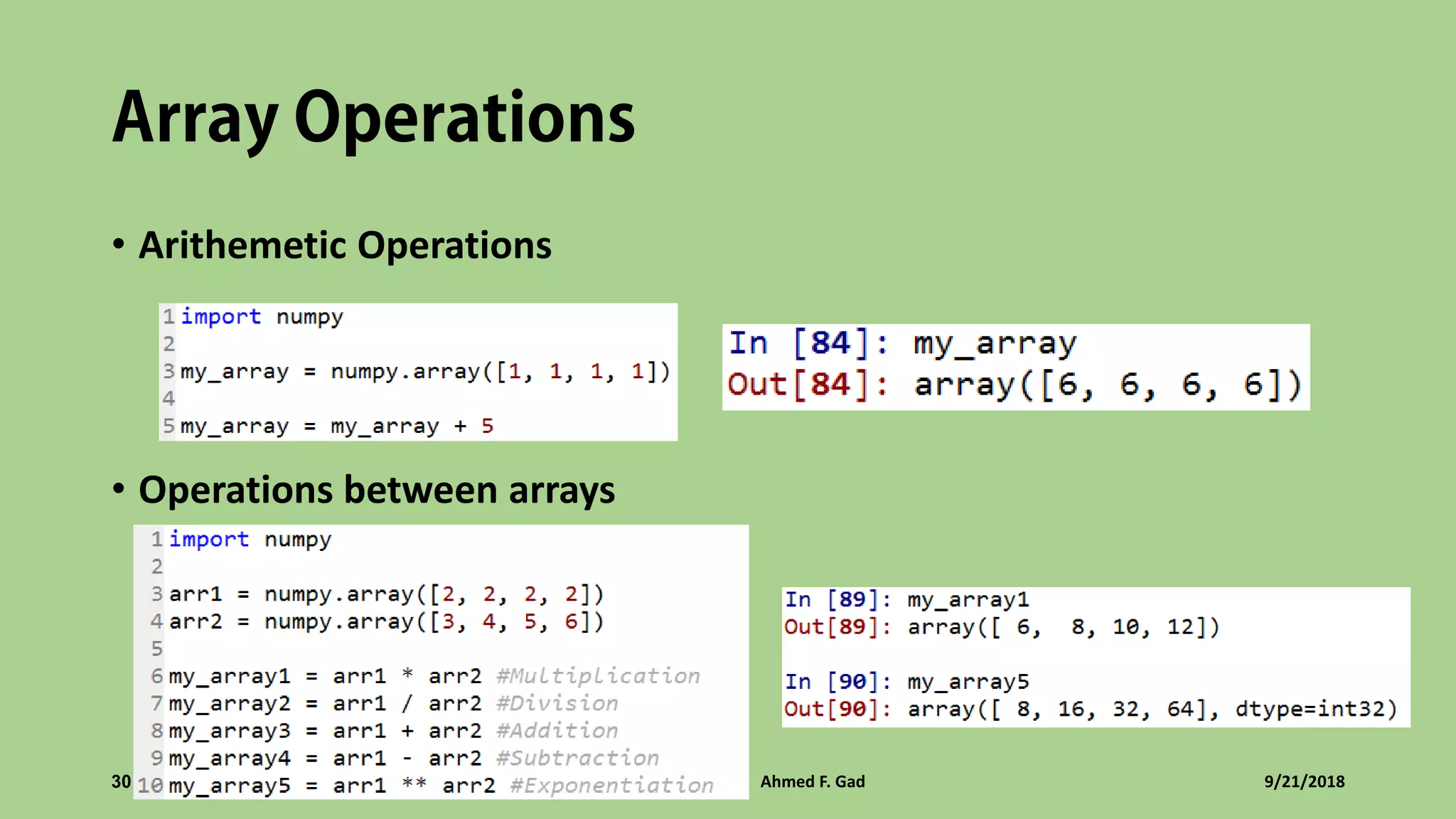 Array Operations

• Arithemetic Operations

1 import numpy
2
3 my_array = numpy.array([1, 1, 1, 1])
4
5 my_array = my_array + 5

In [84]: my_array
Out[84]: array([6, 6, 6, 6])

• Operations between arrays

1 import numpy
2
3 arr1 = numpy.array([2, 2, 2, 2])
4 arr2 = numpy.array([3, 4, 5, 6])
5
6 my_array1 = arr1 * arr2 #Multiplication
7 my_array2 = arr1 / arr2 #Division
8 my_array3 = arr1 + arr2 #Addition
9 my_array4 = arr1 - arr2 #Subtraction
10 my_array5 = arr1 ** arr2 #Exponentiation

In [89]: my_array1
Out[89]: array([ 6,  8, 10, 12])

In [90]: my_array5
Out[90]: array([ 8, 16, 32, 64], dtype=int32)

30

Ahmed F. Gad

9/21/2018